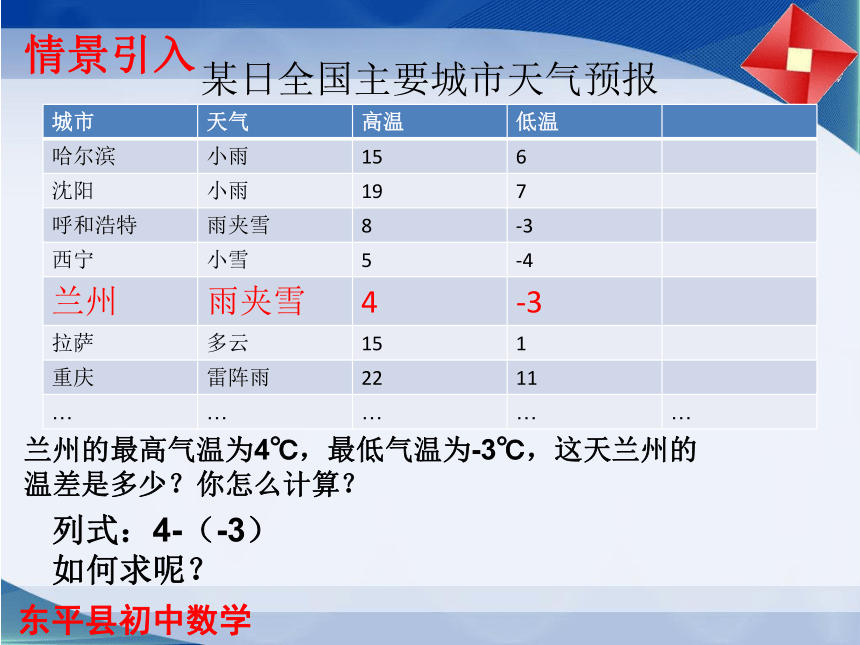 情景引入

某日全国主要城市天气预报

| 城市 | 天气 | 高温 | 低温 | |
|---|---|---|---|---|
| 哈尔滨 | 小雨 | 15 | 6 | |
| 沈阳 | 小雨 | 19 | 7 | |
| 呼和浩特 | 雨夹雪 | 8 | -3 | |
| 西宁 | 小雪 | 5 | -4 | |
| 兰州 | 雨夹雪 | 4 | -3 | |
| 拉萨 | 多云 | 15 | 1 | |
| 重庆 | 雷阵雨 | 22 | 11 | |
| … | … | … | … | … |

兰州的最高气温为4℃，最低气温为-3℃，这天兰州的温差是多少？你怎么计算？

列式：4-（-3）

如何求呢？

东平县初中数学